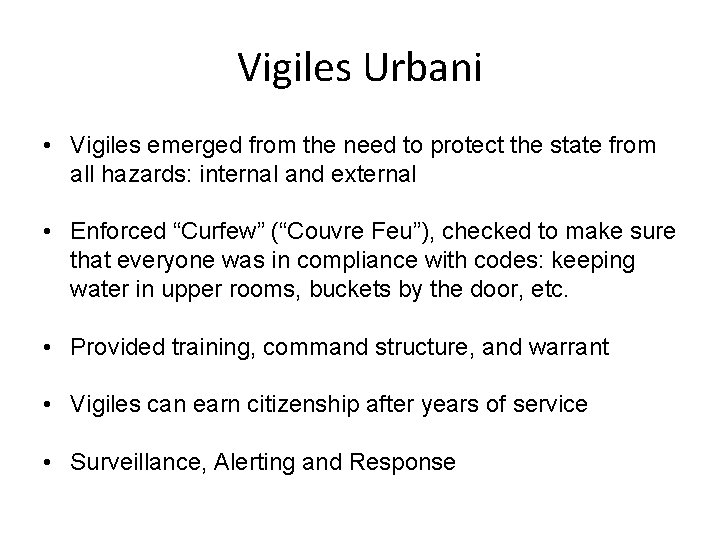 Vigiles Urbani

• Vigiles emerged from the need to protect the state from all hazards: internal and external

• Enforced “Curfew” (“Couvre Feu”), checked to make sure that everyone was in compliance with codes: keeping water in upper rooms, buckets by the door, etc.

• Provided training, command structure, and warrant

• Vigiles can earn citizenship after years of service

• Surveillance, Alerting and Response